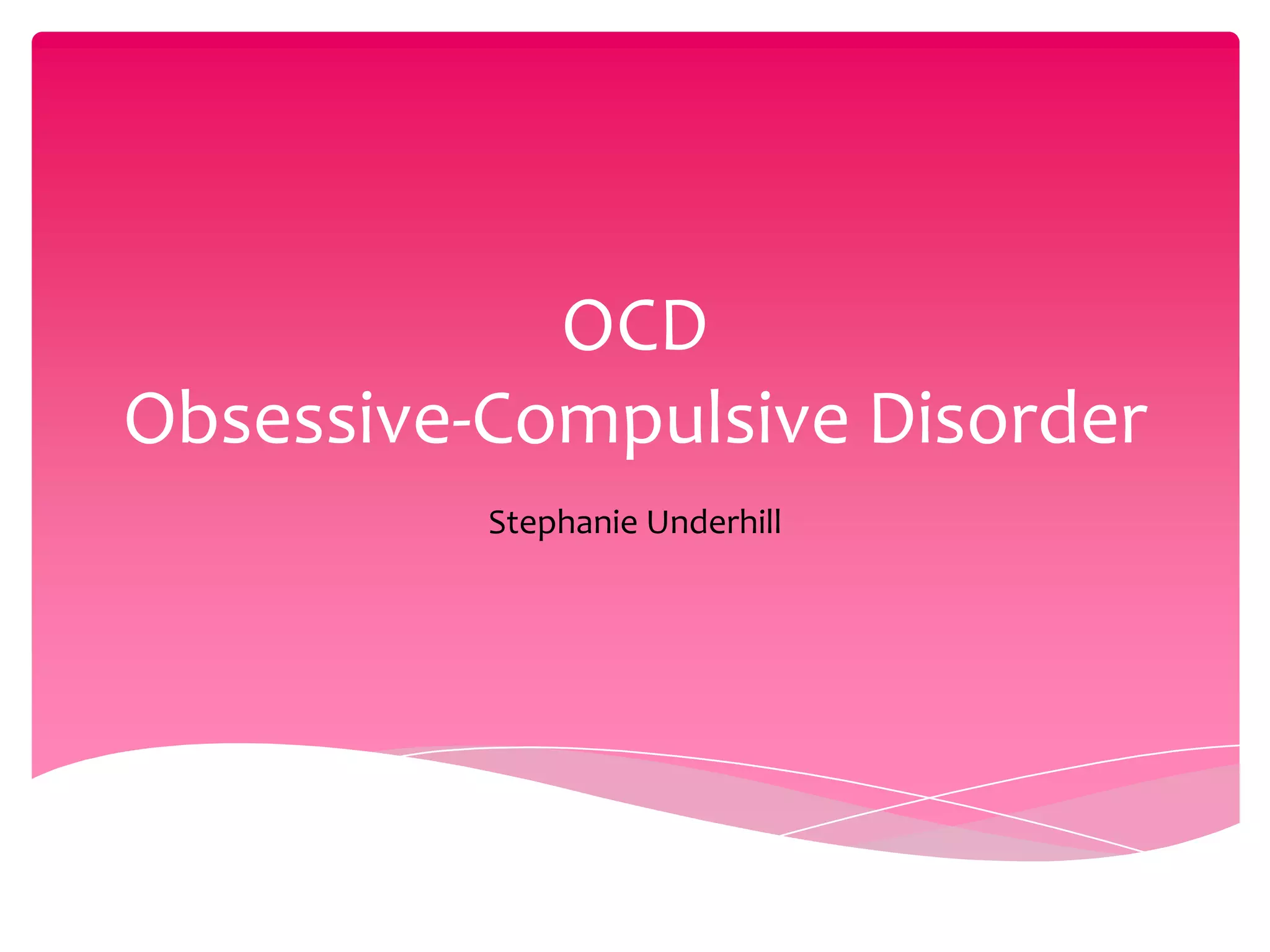 OCD
Obsessive-Compulsive Disorder

Stephanie Underhill